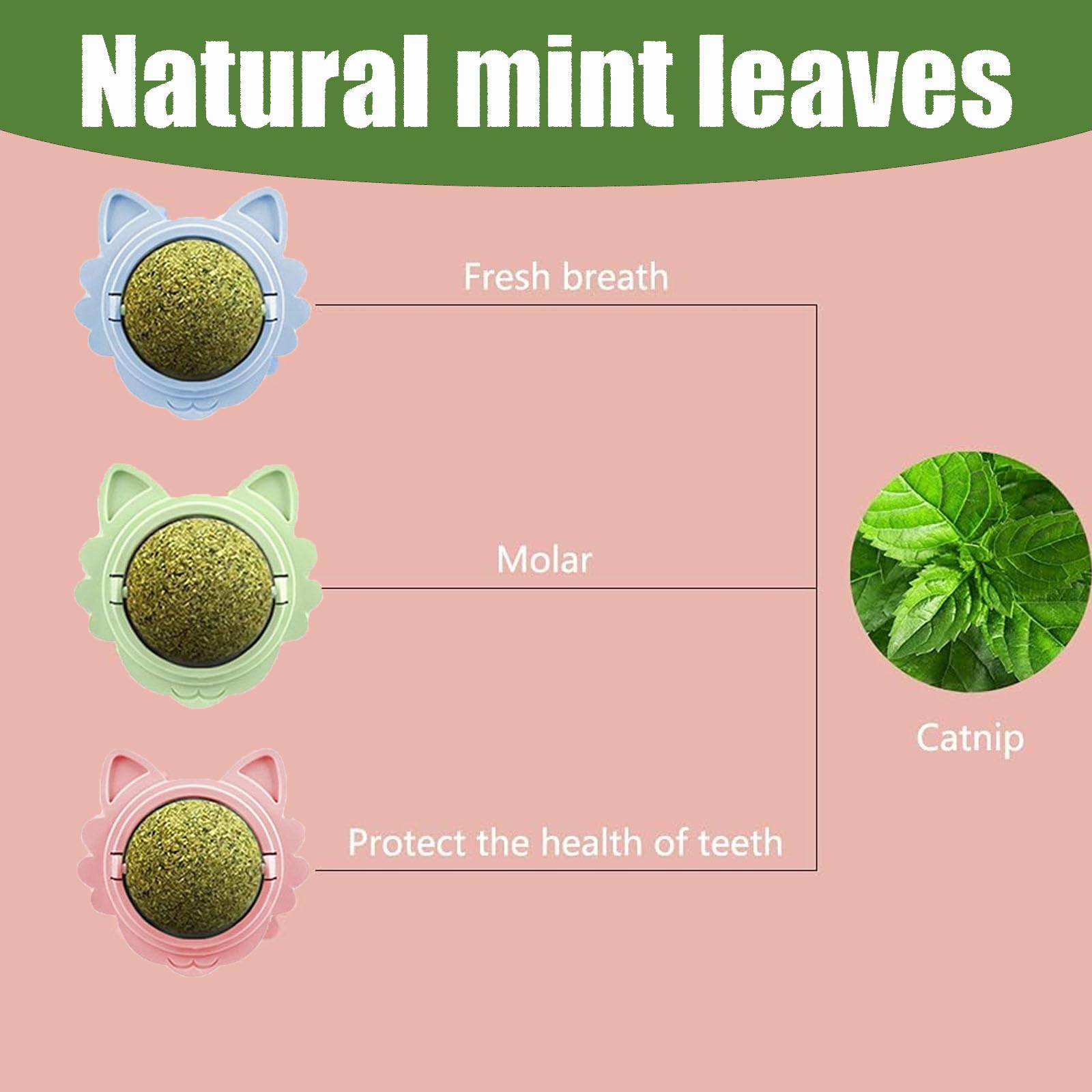 Natural mint leaves

Fresh breath

Molar

Protect the health of teeth

Catnip